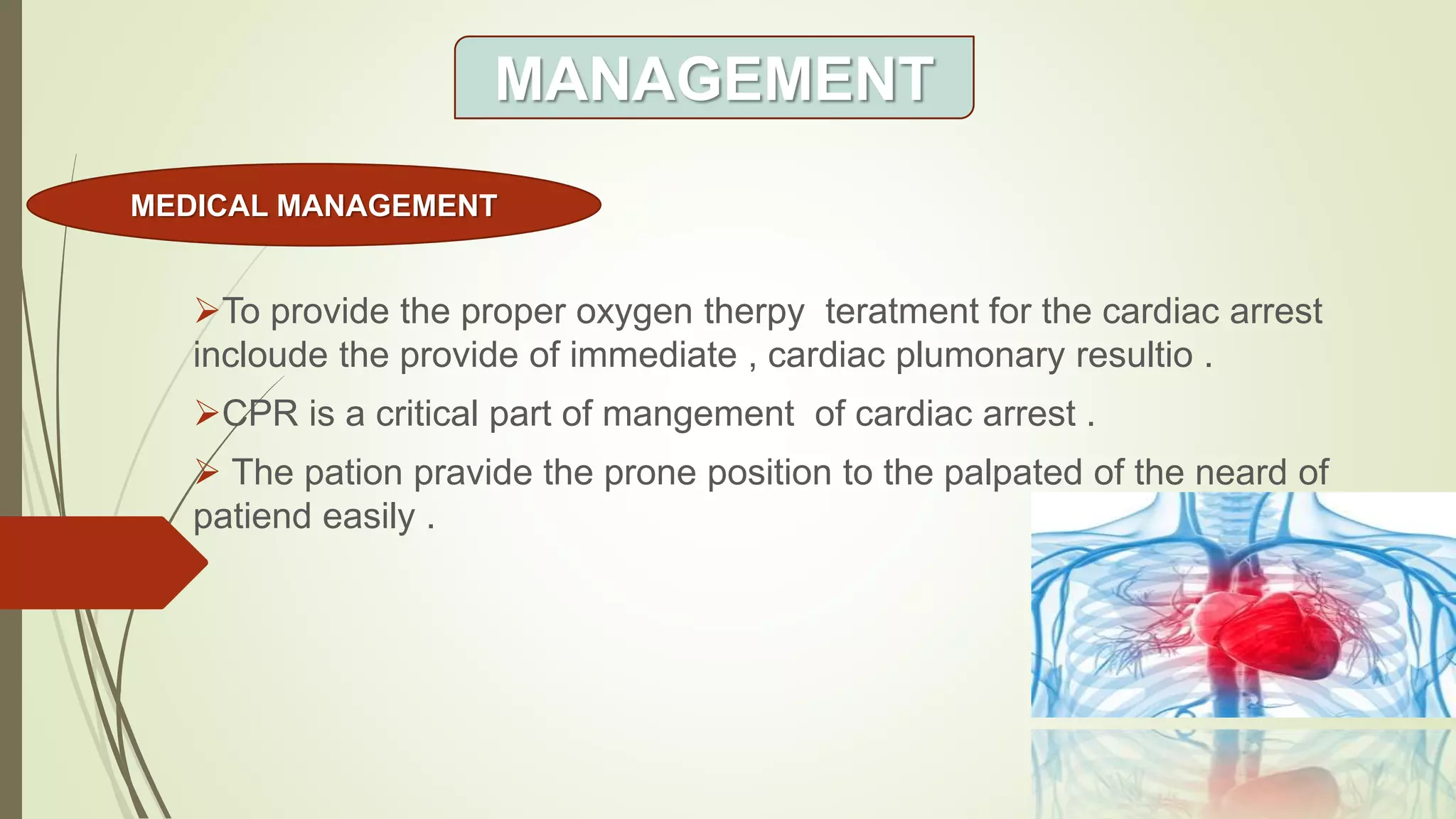 MANAGEMENT

MEDICAL MANAGEMENT

➢To provide the proper oxygen therpy teratment for the cardiac arrest incloude the provide of immediate , cardiac plumonary resultio .

➢CPR is a critical part of mangement of cardiac arrest .

➢ The pation pravide the prone position to the palpated of the neard of patiend easily .